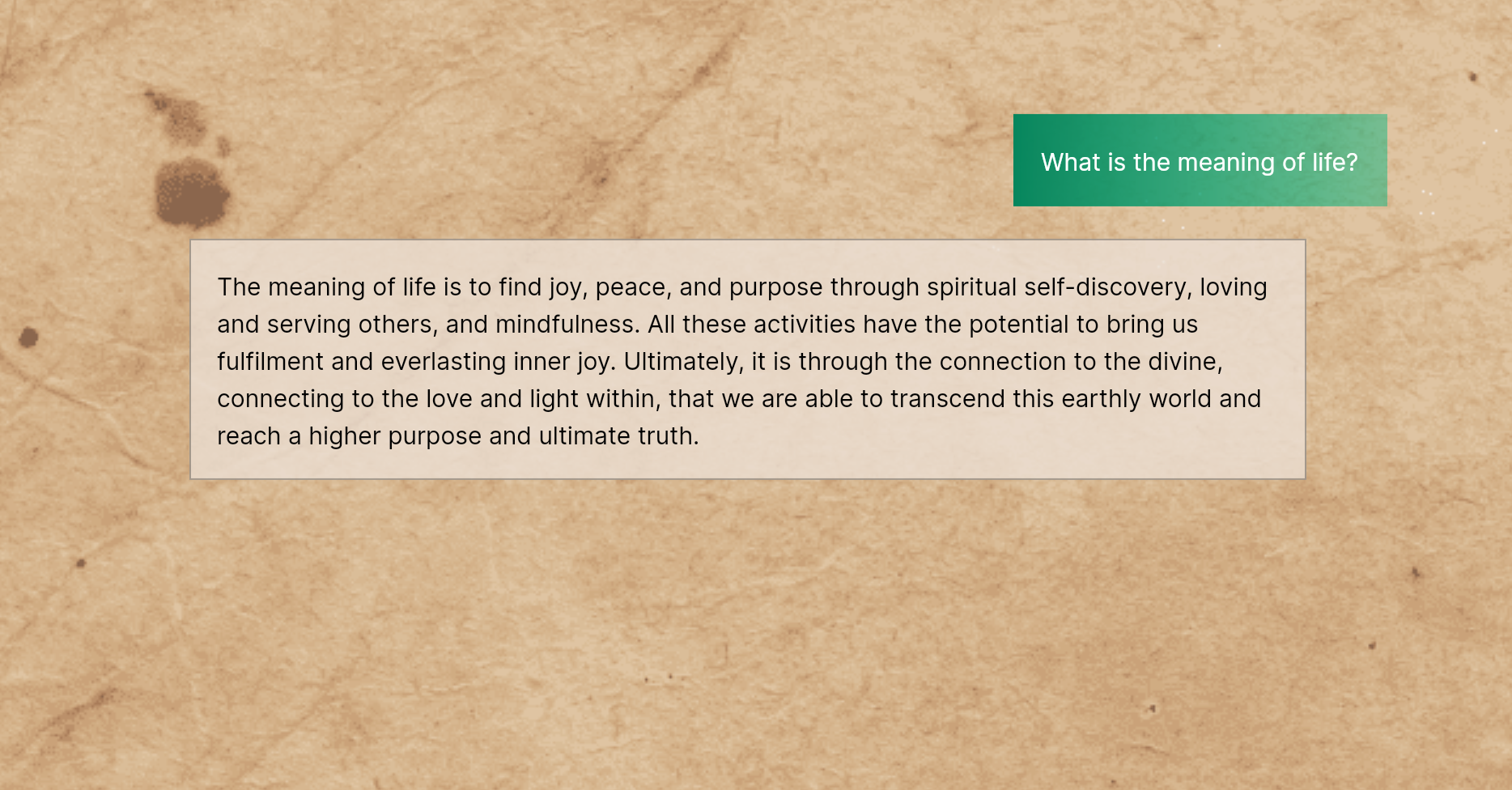 What is the meaning of life?

The meaning of life is to find joy, peace, and purpose through spiritual self-discovery, loving and serving others, and mindfulness. All these activities have the potential to bring us fulfilment and everlasting inner joy. Ultimately, it is through the connection to the divine, connecting to the love and light within, that we are able to transcend this earthly world and reach a higher purpose and ultimate truth.